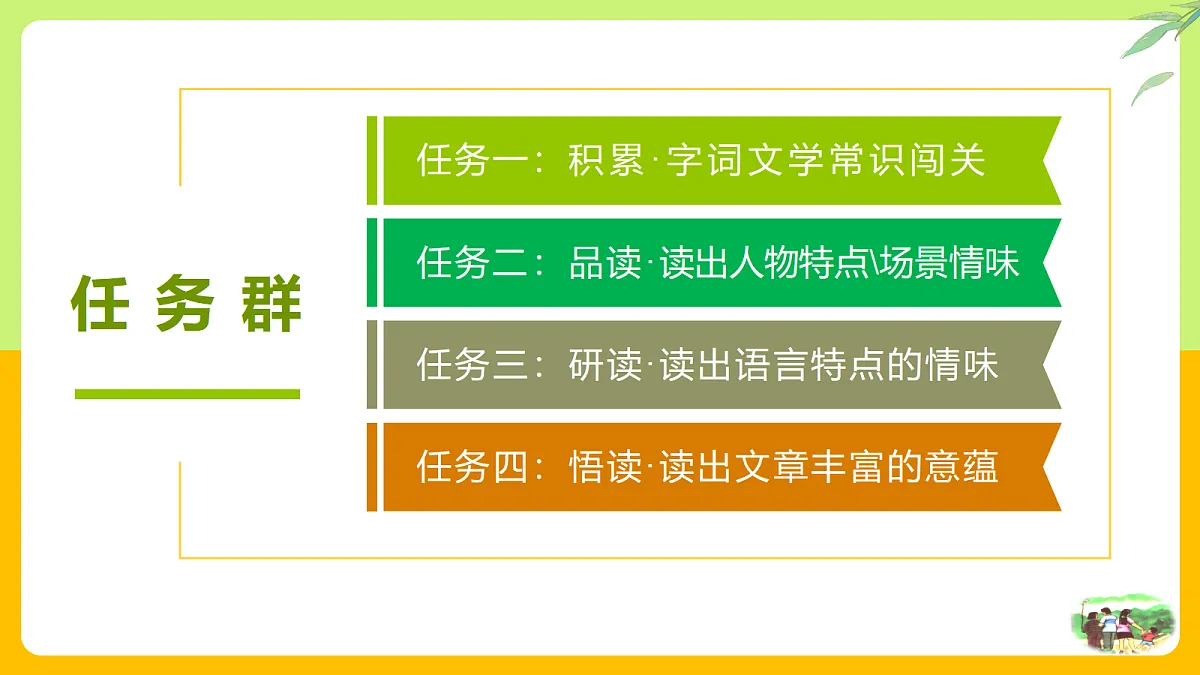 任务群

任务一：积累·字词文学常识闯关

任务二：品读·读出人物特点\场景情味

任务三：研读·读出语言特点的情味

任务四：悟读·读出文章丰富的意蕴